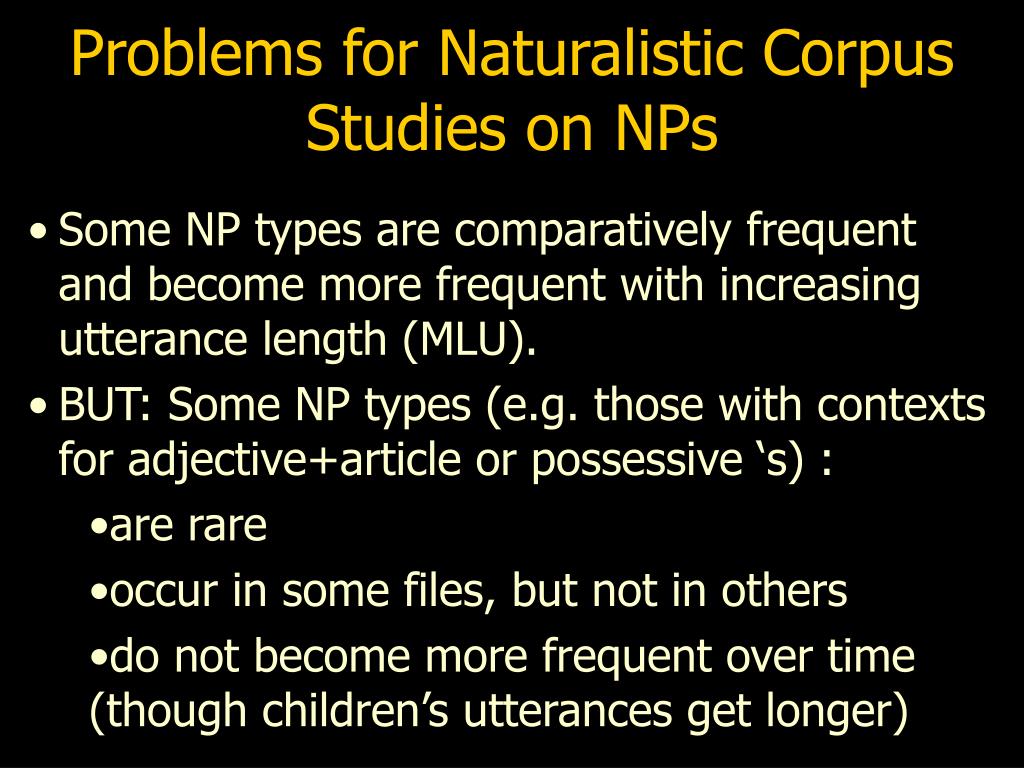 Problems for Naturalistic Corpus Studies on NPs

• Some NP types are comparatively frequent and become more frequent with increasing utterance length (MLU).

• BUT: Some NP types (e.g. those with contexts for adjective+article or possessive ‘s) :

•are rare

•occur in some files, but not in others

•do not become more frequent over time (though children’s utterances get longer)